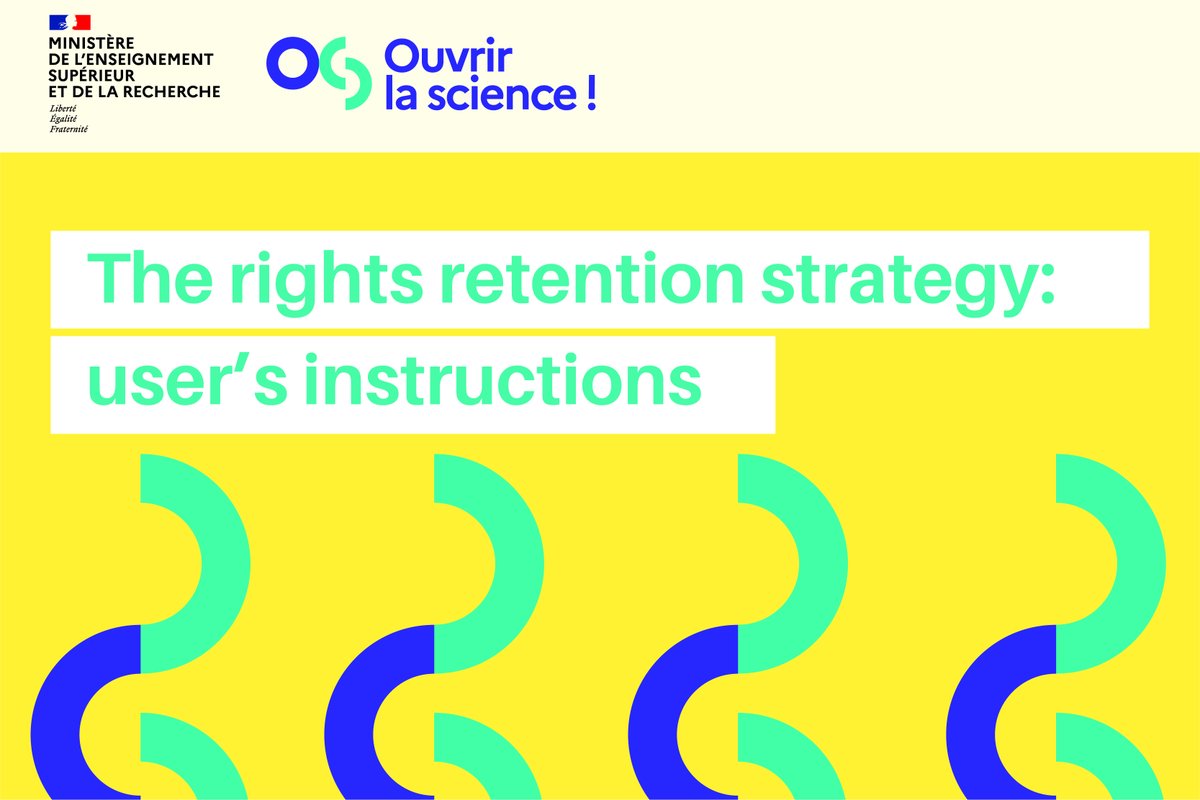 MINISTÈRE
DE L'ENSEIGNEMENT
SUPÉRIEUR
ET DE LA RECHERCHE
Liberté
Égalité
Fraternité

Ouvrir
la science !

The rights retention strategy:
user's instructions